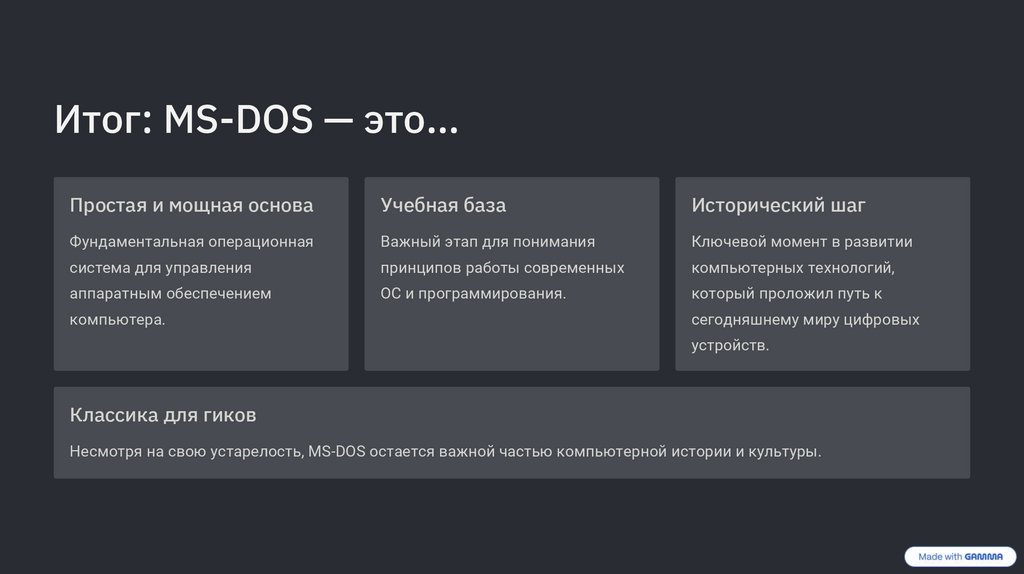 Итог: MS-DOS — это...

Простая и мощная основа

Фундаментальная операционная система для управления аппаратным обеспечением компьютера.

Учебная база

Важный этап для понимания принципов работы современных ОС и программирования.

Исторический шаг

Ключевой момент в развитии компьютерных технологий, который проложил путь к сегодняшнему миру цифровых устройств.

Классика для гиков

Несмотря на свою устарелость, MS-DOS остается важной частью компьютерной истории и культуры.

Made with GAMMA